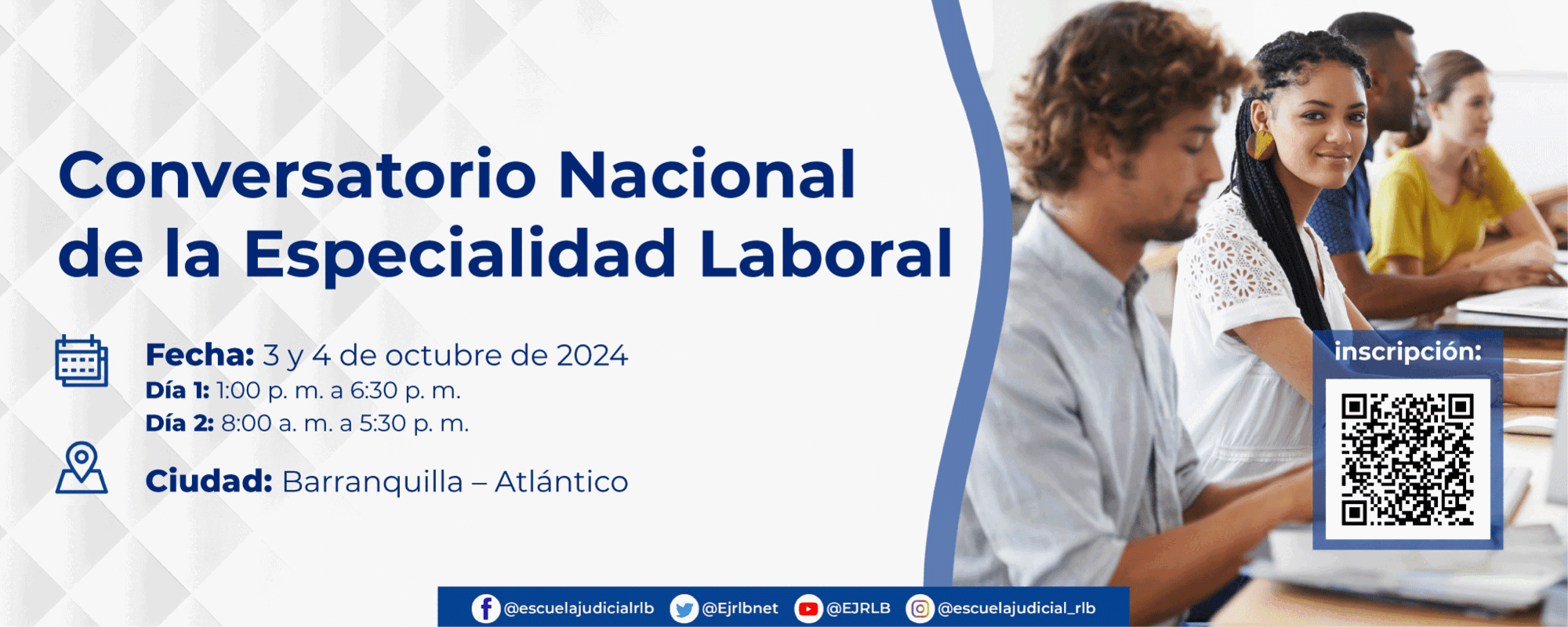 Conversatorio Nacional de la Especialidad Laboral

Fecha: 3 y 4 de octubre de 2024
Día 1: 1:00 p. m. a 6:30 p. m.
Día 2: 8:00 a. m. a 5:30 p. m.

Ciudad: Barranquilla – Atlántico

inscripción:

@escuelajudicialrlb @Ejrlbnet @EJRLB @escuelajudicial_rlb